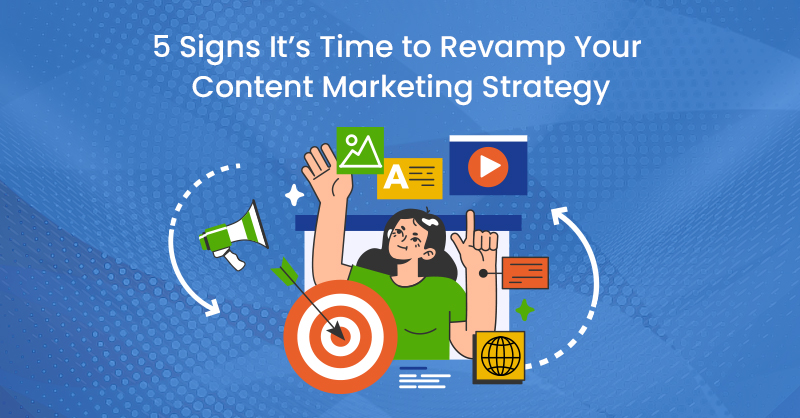 5 Signs It's Time to Revamp Your Content Marketing Strategy

A